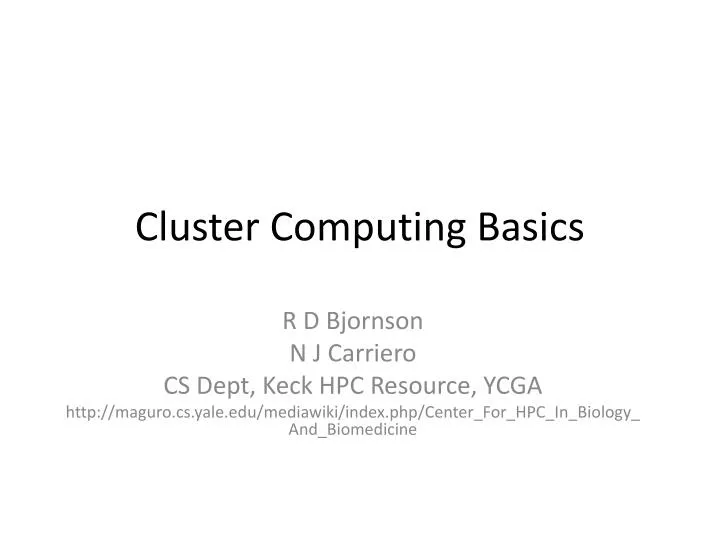 Cluster Computing Basics

R D Bjornson
N J Carriero
CS Dept, Keck HPC Resource, YCGA
http://maguro.cs.yale.edu/mediawiki/index.php/Center_For_HPC_In_Biology_And_Biomedicine